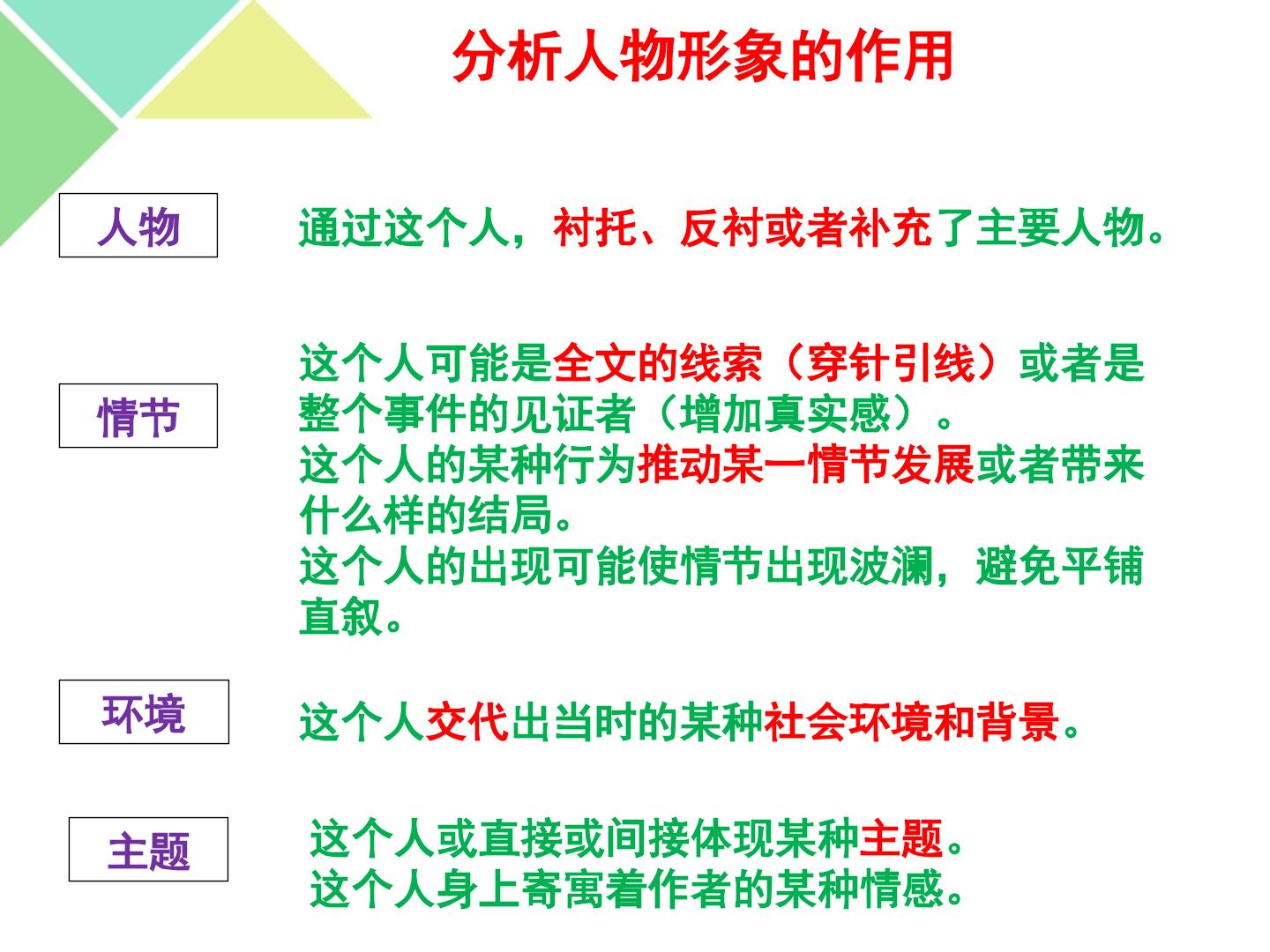 分析人物形象的作用

人物

通过这个人，衬托、反衬或者补充了主要人物。

情节

这个人可能是全文的线索（穿针引线）或者是整个事件的见证者（增加真实感）。

这个人的某种行为推动某一情节发展或者带来什么样的结局。

这个人的出现可能使情节出现波澜，避免平铺直叙。

环境

这个人交代出当时的某种社会环境和背景。

主题

这个人或直接或间接体现某种主题。

这个人身上寄寓着作者的某种情感。